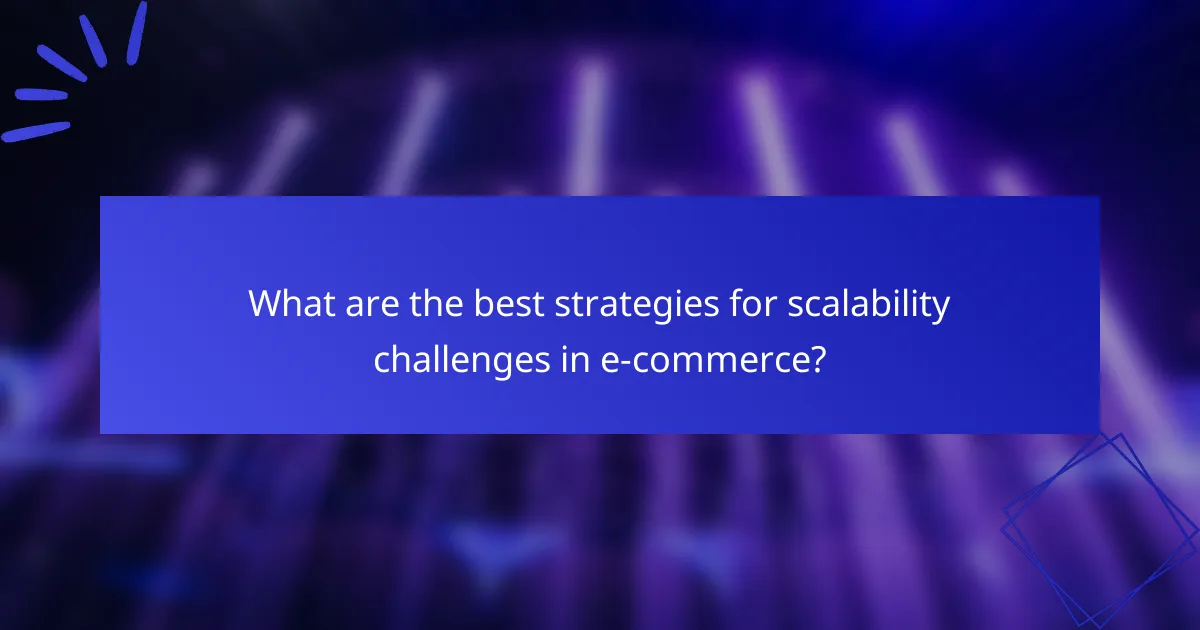 What are the best strategies for scalability challenges in e-commerce?